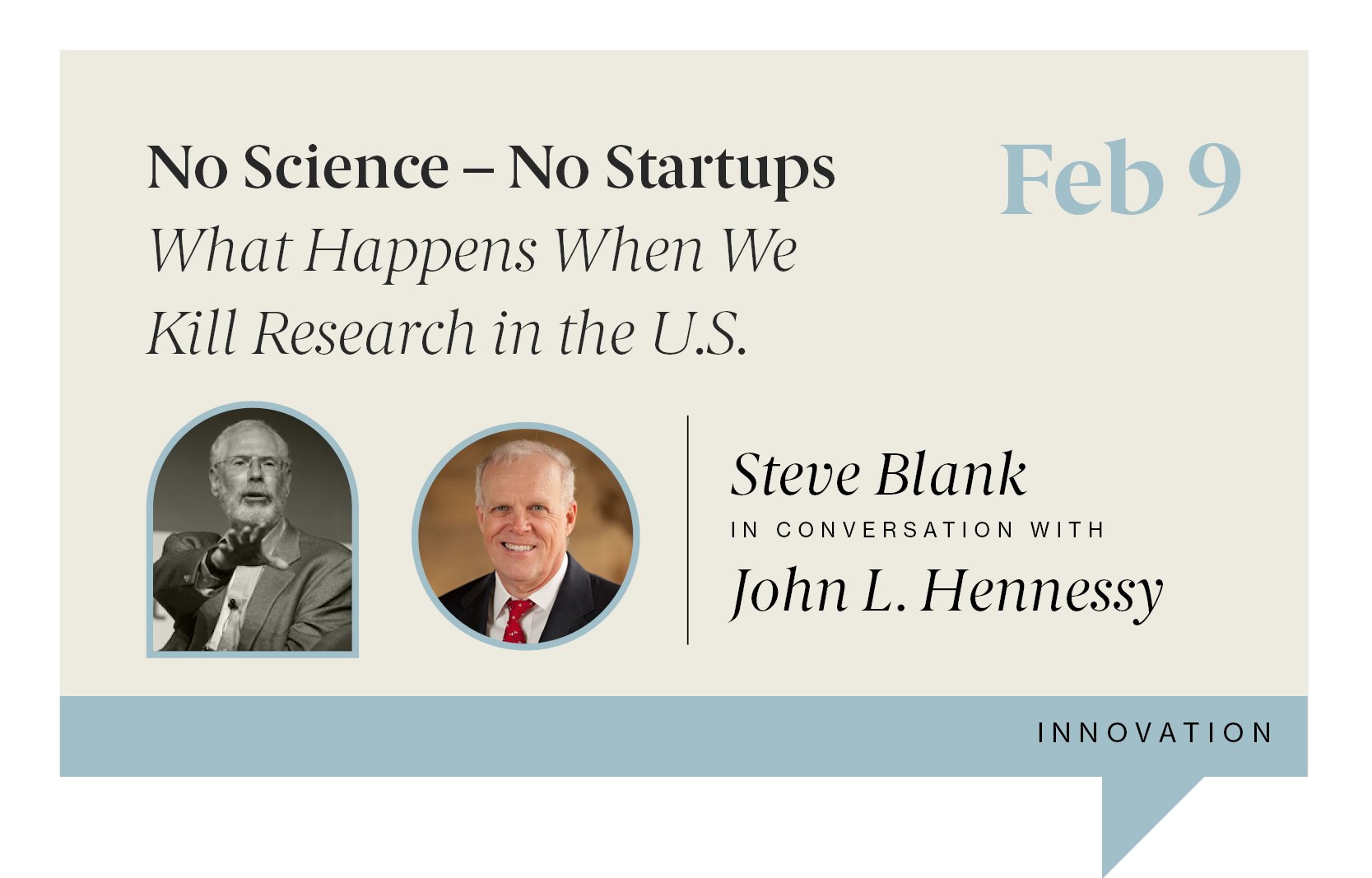 No Science – No Startups
What Happens When We Kill Research in the U.S.

Feb 9

Steve Blank
IN CONVERSATION WITH
John L. Hennessy

INNOVATION